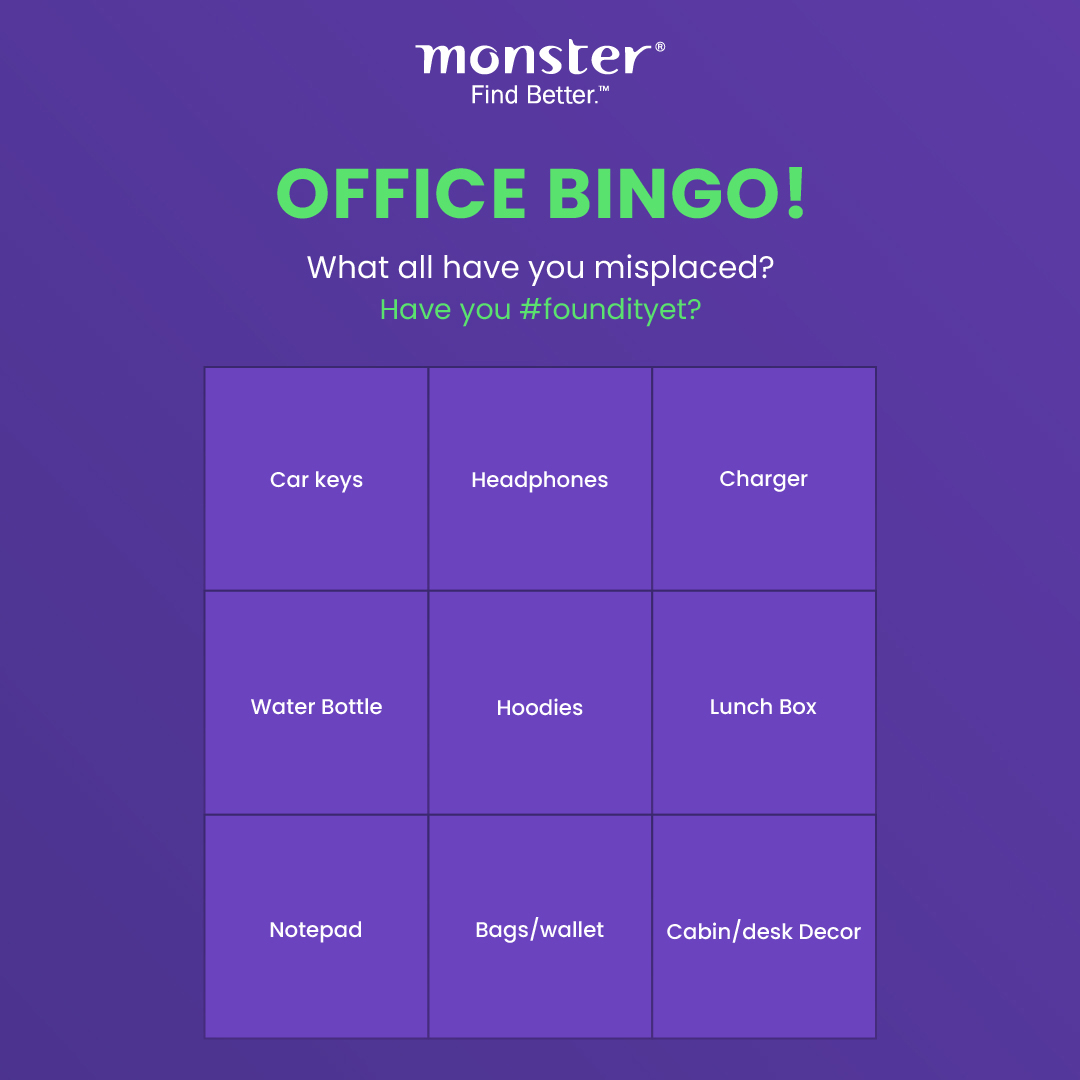 monster®
Find Better.™

OFFICE BINGO!

What all have you misplaced?
Have you #foundityet?

| Car keys | Headphones | Charger |
|---|---|---|
| Water Bottle | Hoodies | Lunch Box |
| Notepad | Bags/wallet | Cabin/desk Decor |